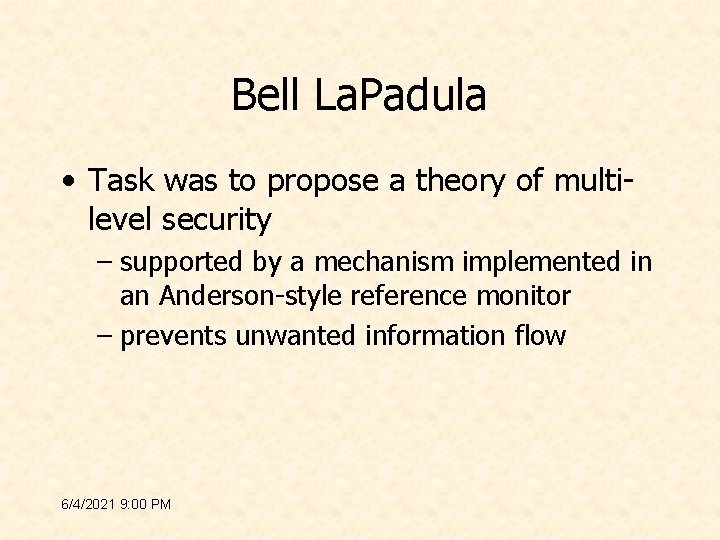 Bell LaPadula

• Task was to propose a theory of multi-level security
– supported by a mechanism implemented in an Anderson-style reference monitor
– prevents unwanted information flow

6/4/2021 9:00 PM